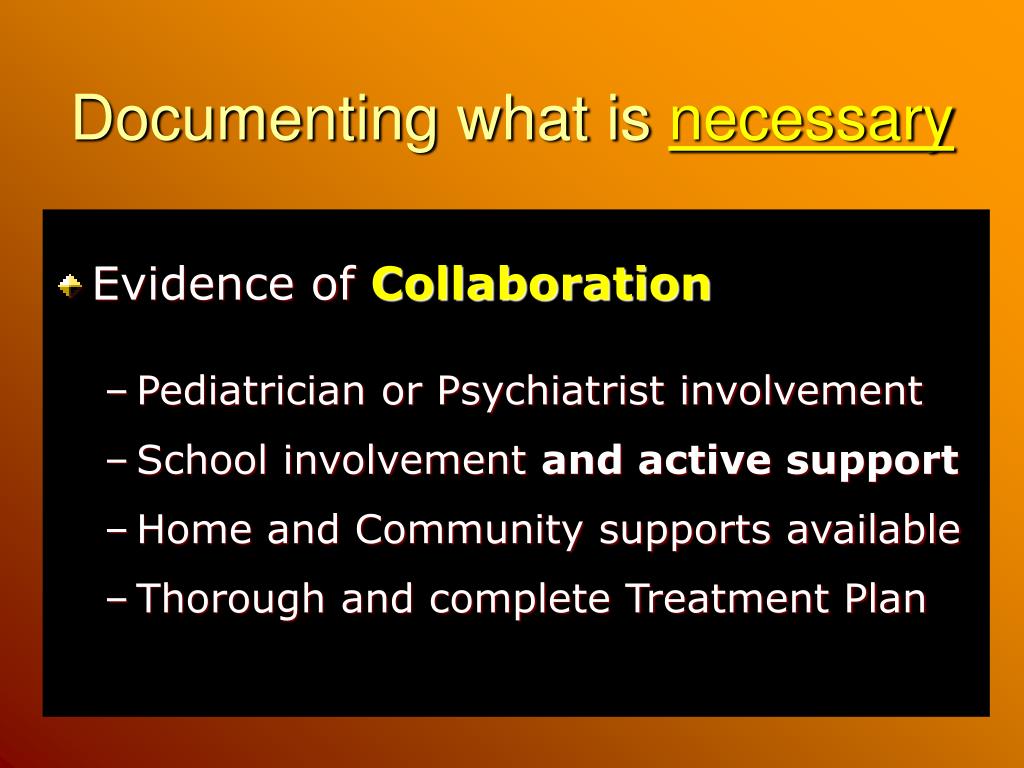 Documenting what is necessary

Evidence of Collaboration

– Pediatrician or Psychiatrist involvement
– School involvement and active support
– Home and Community supports available
– Thorough and complete Treatment Plan